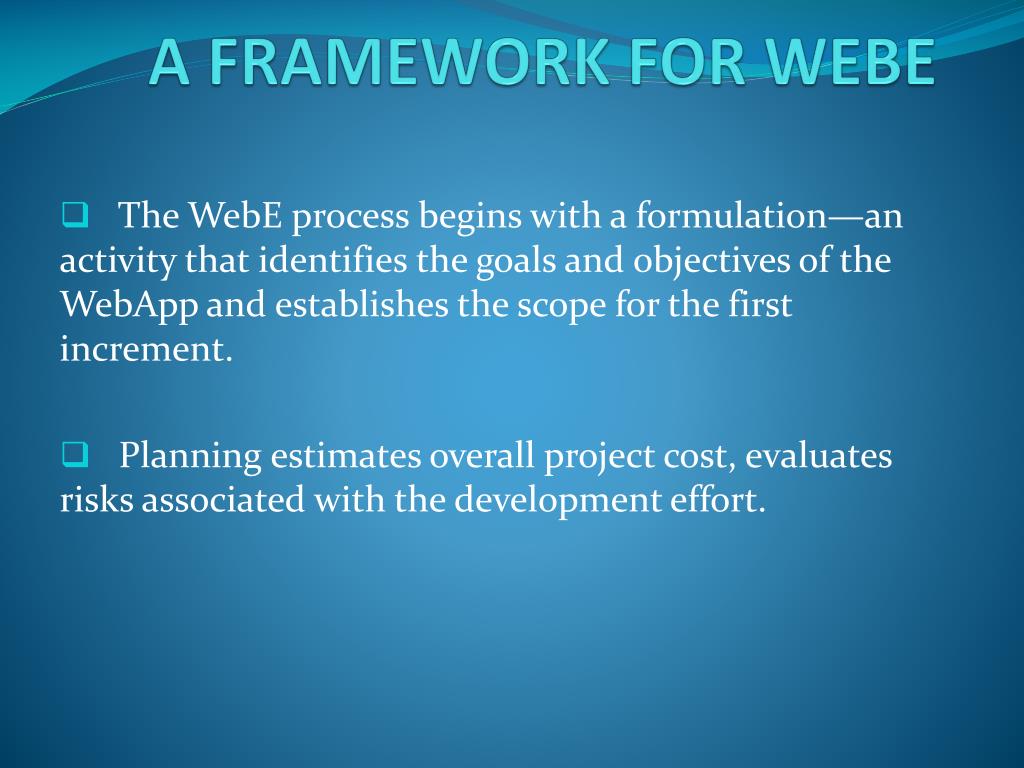 A FRAMEWORK FOR WEBE

❑ The WebE process begins with a formulation—an activity that identifies the goals and objectives of the WebApp and establishes the scope for the first increment.

❑ Planning estimates overall project cost, evaluates risks associated with the development effort.